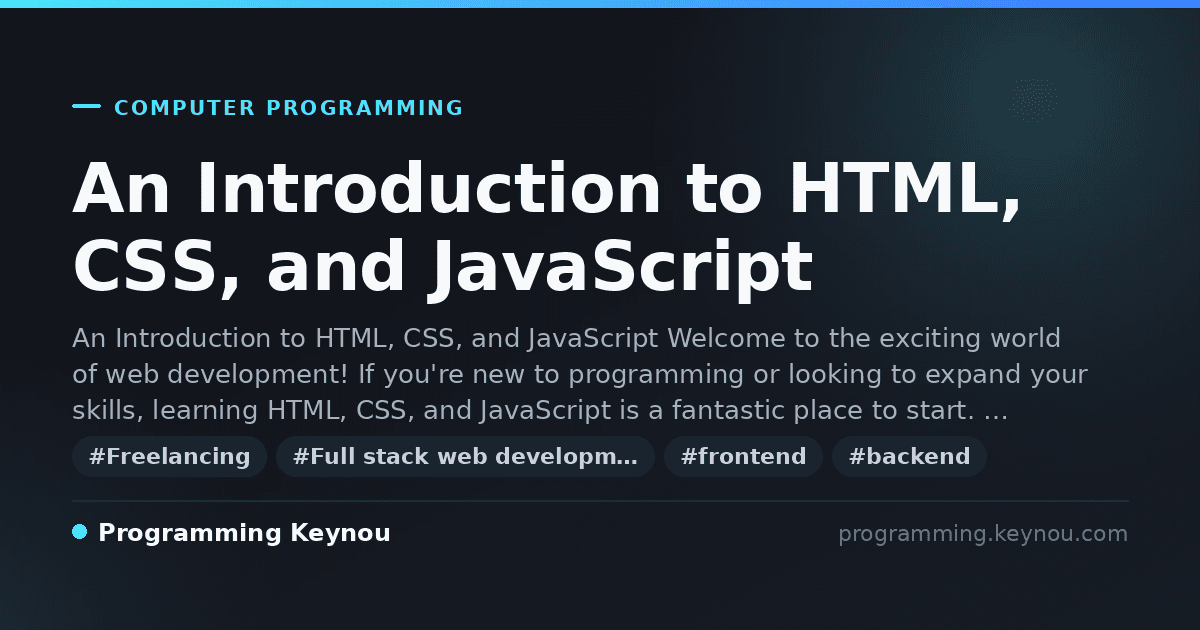 COMPUTER PROGRAMMING

An Introduction to HTML, CSS, and JavaScript

An Introduction to HTML, CSS, and JavaScript Welcome to the exciting world of web development! If you're new to programming or looking to expand your skills, learning HTML, CSS, and JavaScript is a fantastic place to start. …

#Freelancing #Full stack web developm… #frontend #backend

Programming Keynou

programming.keynou.com